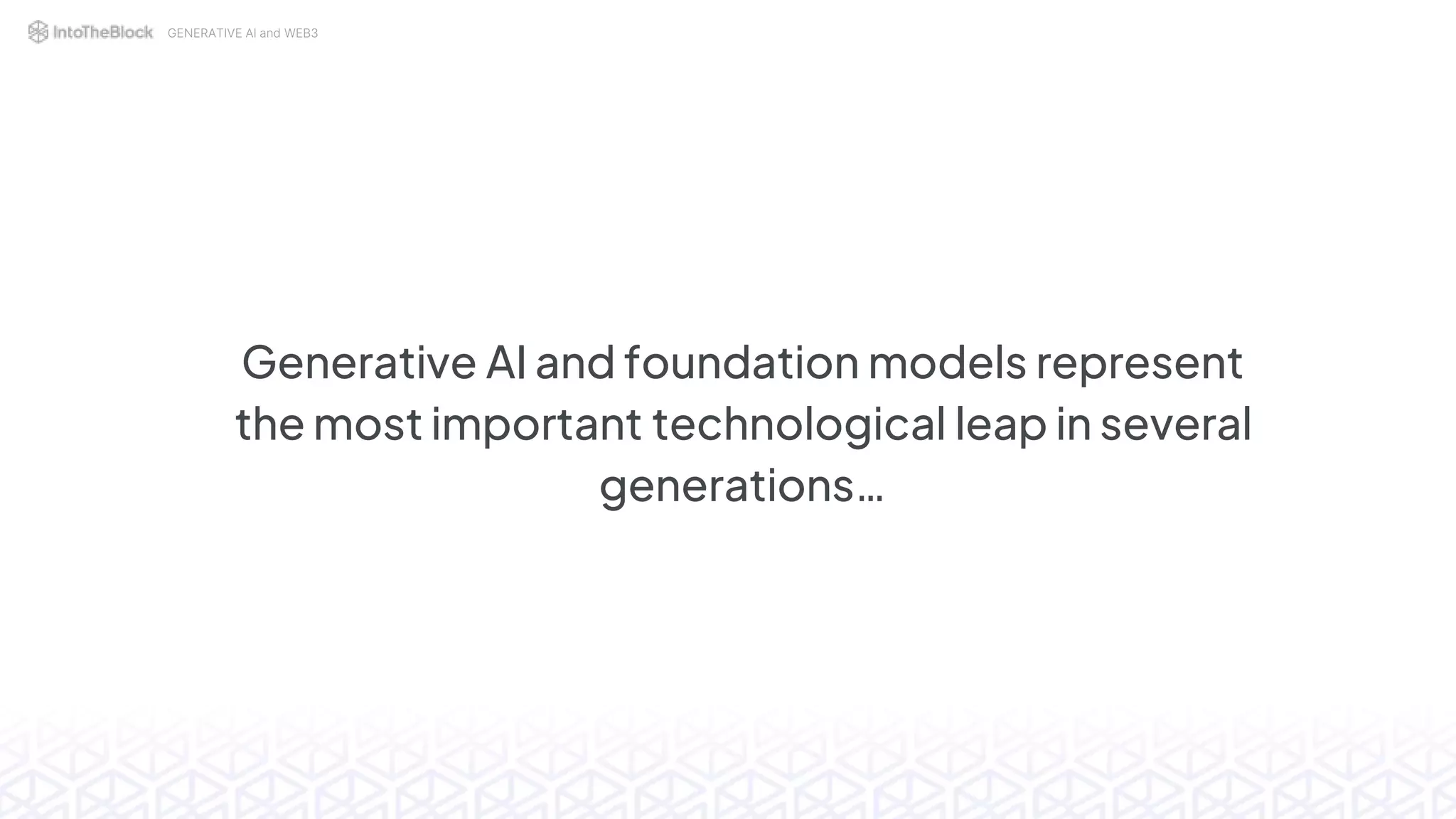 IntoTheBlock GENERATIVE AI and WEB3

Generative AI and foundation models represent the most important technological leap in several generations…